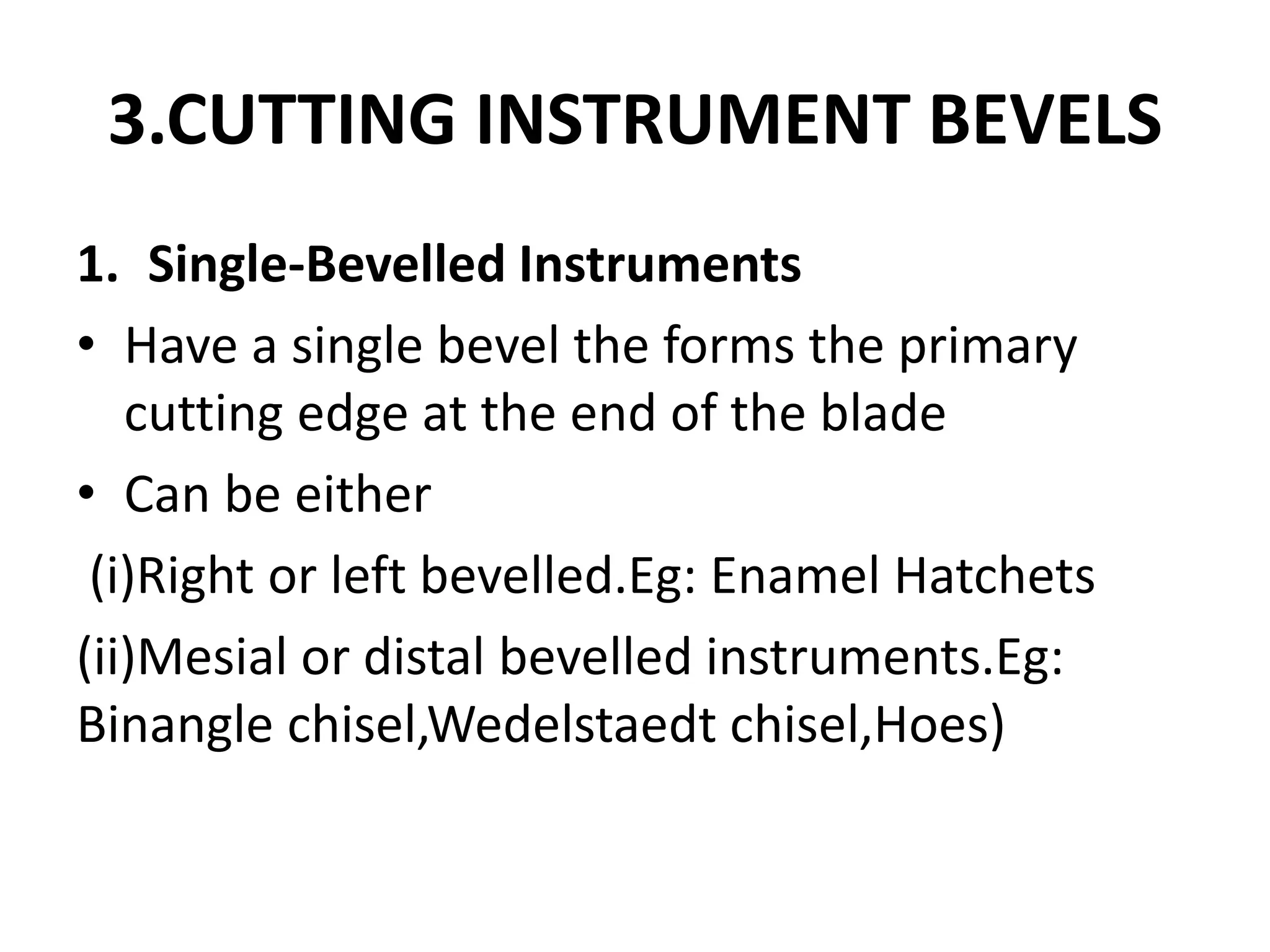 3.CUTTING INSTRUMENT BEVELS

1. Single-Bevelled Instruments

• Have a single bevel the forms the primary cutting edge at the end of the blade

• Can be either

(i)Right or left bevelled.Eg: Enamel Hatchets

(ii)Mesial or distal bevelled instruments.Eg: Binangle chisel,Wedelstaedt chisel,Hoes)